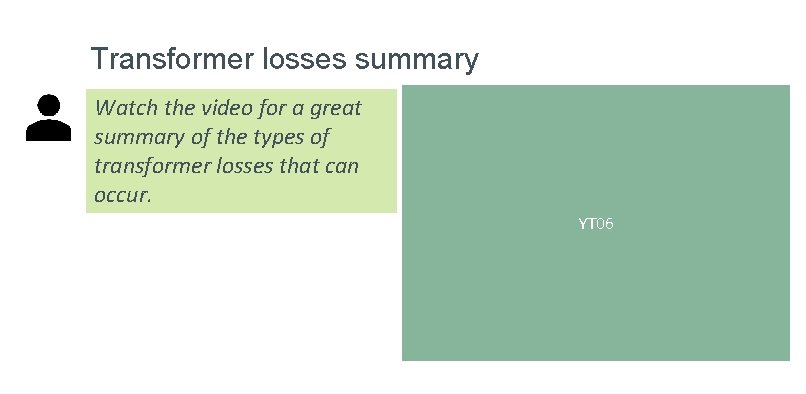 Transformer losses summary

Watch the video for a great summary of the types of transformer losses that can occur.

YT06